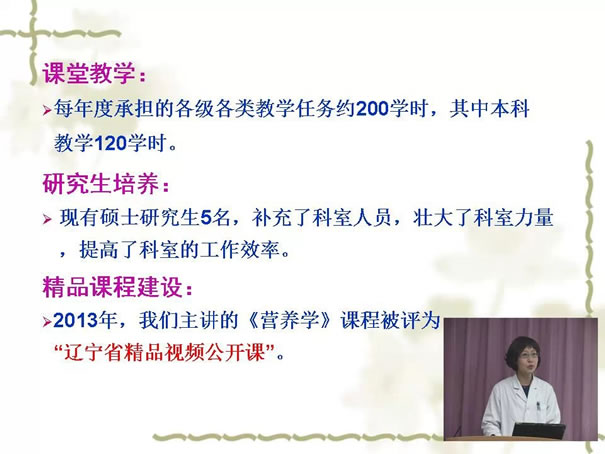 课堂教学：

➤每年度承担的各级各类教学任务约200学时，其中本科教学120学时。

研究生培养：

➤ 现有硕士研究生5名，补充了科室人员，壮大了科室力量，提高了科室的工作效率。

精品课程建设：

➤2013年，我们主讲的《营养学》课程被评为“辽宁省精品视频公开课”。